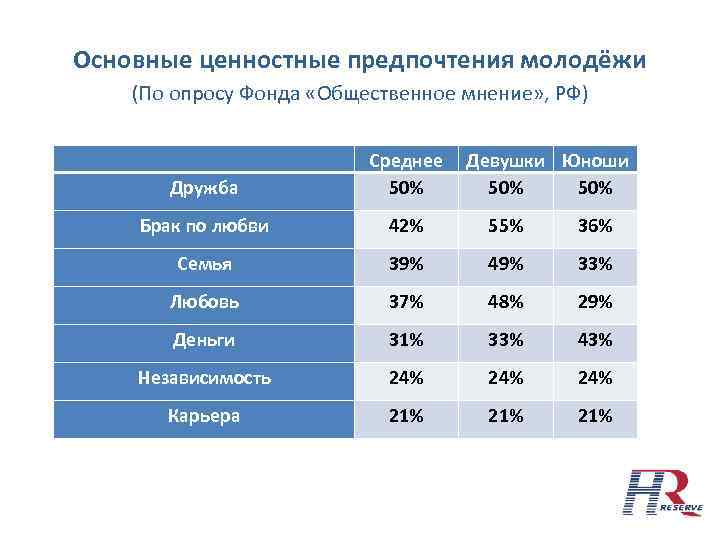 Основные ценностные предпочтения молодёжи
(По опросу Фонда «Общественное мнение», РФ)

| | Среднее | Девушки | Юноши |
|---|---|---|---|
| Дружба | 50% | 50% | 50% |
| Брак по любви | 42% | 55% | 36% |
| Семья | 39% | 49% | 33% |
| Любовь | 37% | 48% | 29% |
| Деньги | 31% | 33% | 43% |
| Независимость | 24% | 24% | 24% |
| Карьера | 21% | 21% | 21% |

HR RESERVE